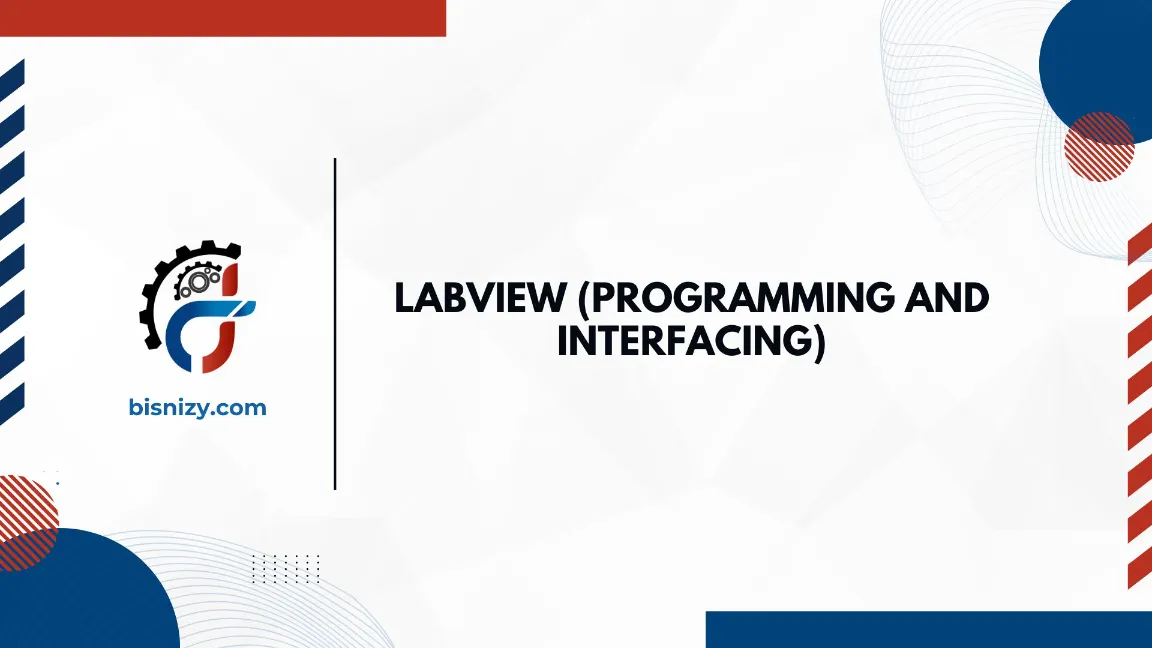 bisnizy.com

LABVIEW (PROGRAMMING AND INTERFACING)